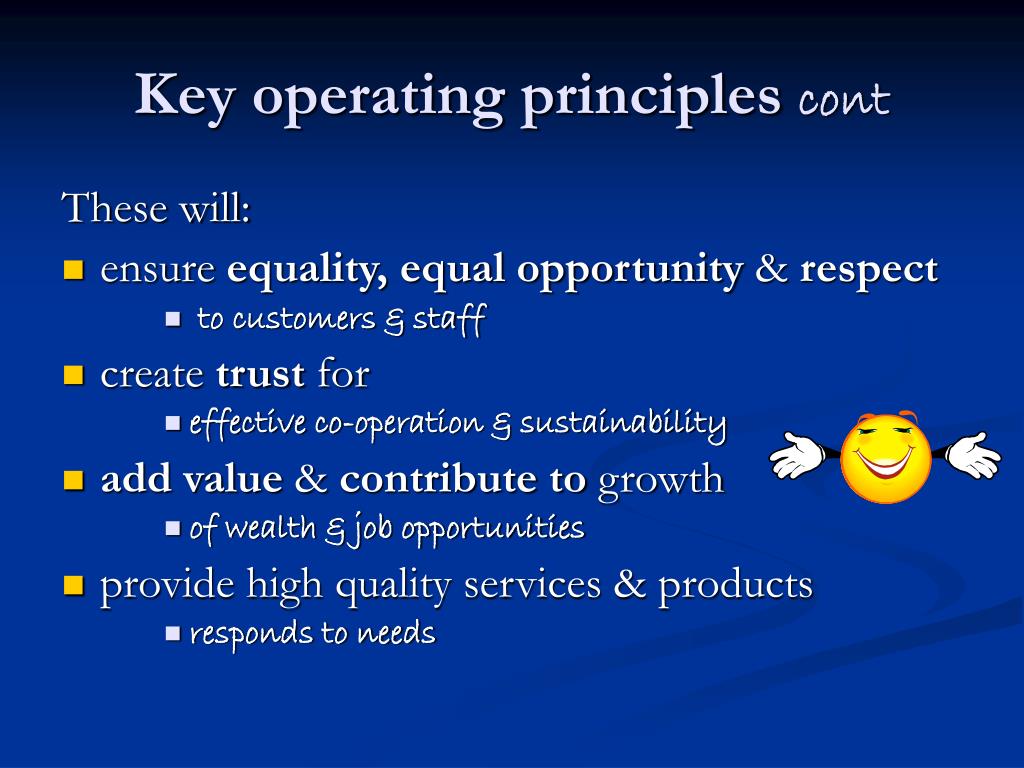 Key operating principles cont

These will:

- ensure equality, equal opportunity & respect
  - to customers & staff
- create trust for
  - effective co-operation & sustainability
- add value & contribute to growth
  - of wealth & job opportunities
- provide high quality services & products
  - responds to needs